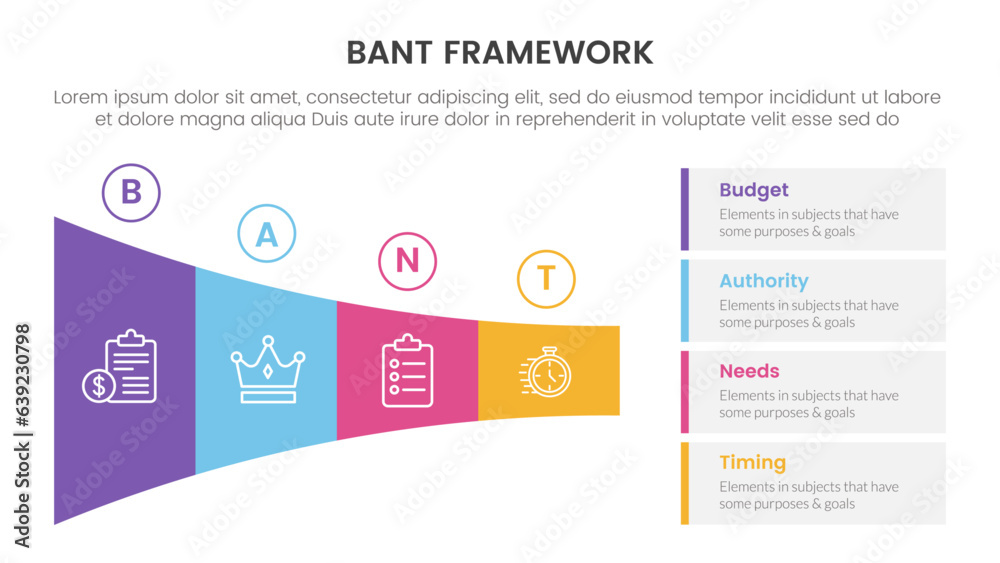 BANT FRAMEWORK

Lorem ipsum dolor sit amet, consectetur adipiscing elit, sed do eiusmod tempor incididunt ut labore et dolore magna aliqua Duis aute irure dolor in reprehenderit in voluptate velit esse sed do

B

A

N

T

Budget
Elements in subjects that have some purposes & goals

Authority
Elements in subjects that have some purposes & goals

Needs
Elements in subjects that have some purposes & goals

Timing
Elements in subjects that have some purposes & goals

Adobe Stock | #639230798